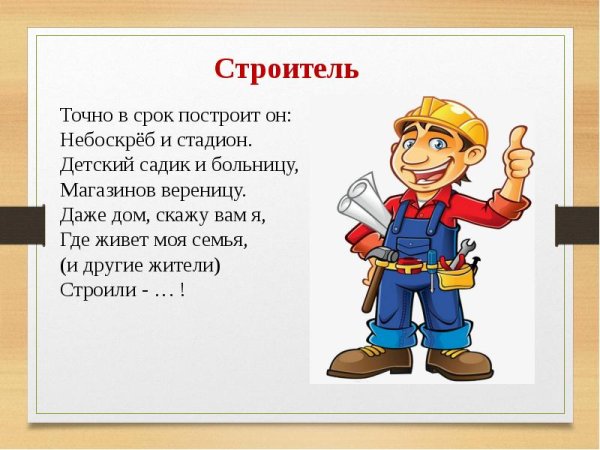 Строитель

Точно в срок построит он:
Небоскрёб и стадион.
Детский садик и больницу,
Магазинов вереницу.
Даже дом, скажу вам я,
Где живет моя семья,
(и другие жители)
Строили - … !